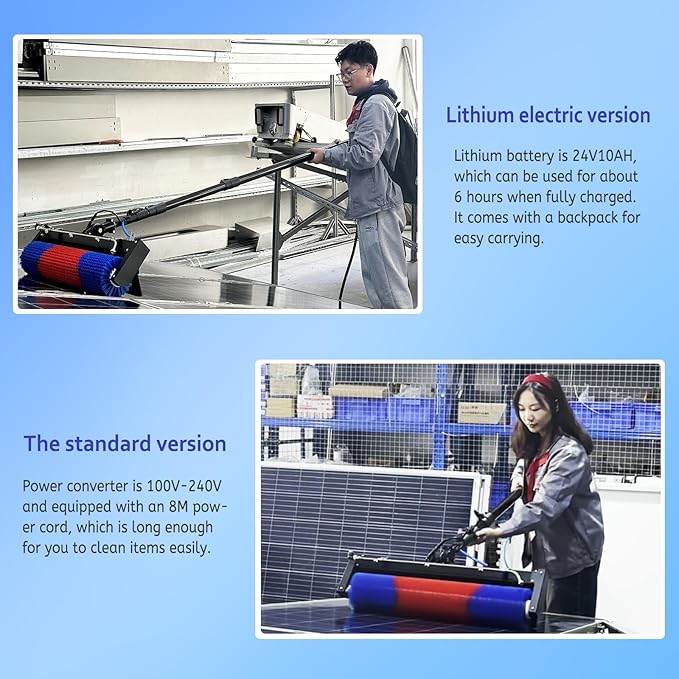 Lithium electric version

Lithium battery is 24V10AH, which can be used for about 6 hours when fully charged. It comes with a backpack for easy carrying.

The standard version

Power converter is 100V-240V and equipped with an 8M power cord, which is long enough for you to clean items easily.